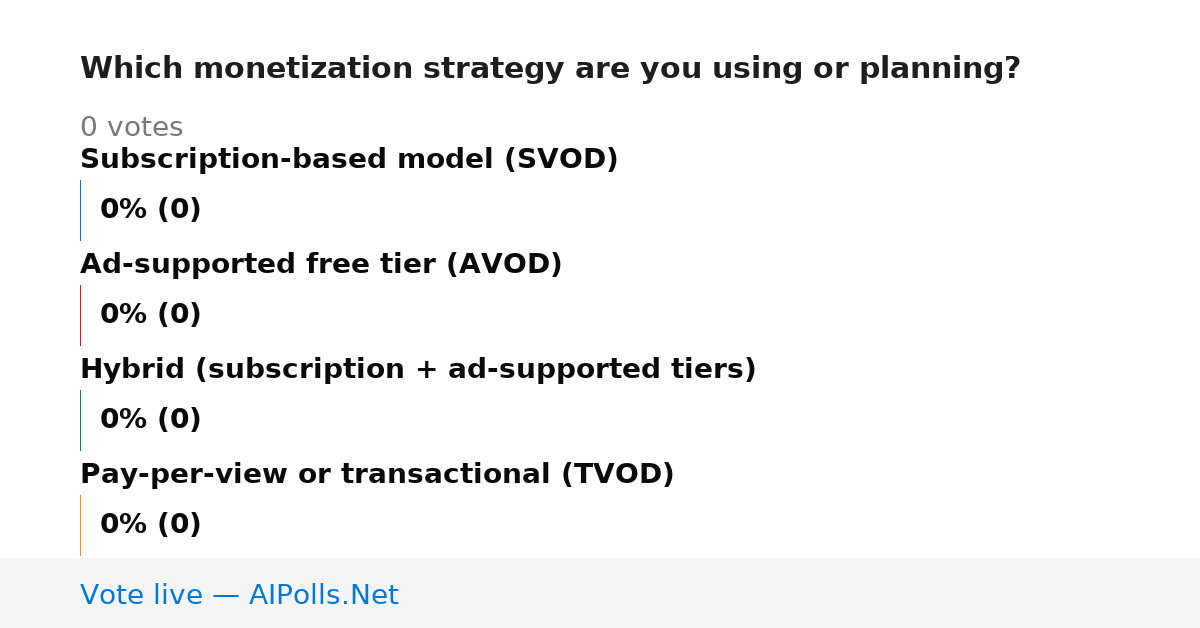 Which monetization strategy are you using or planning?

0 votes

Subscription-based model (SVOD)

0% (0)

Ad-supported free tier (AVOD)

0% (0)

Hybrid (subscription + ad-supported tiers)

0% (0)

Pay-per-view or transactional (TVOD)

0% (0)

Vote live — AIPolls.Net